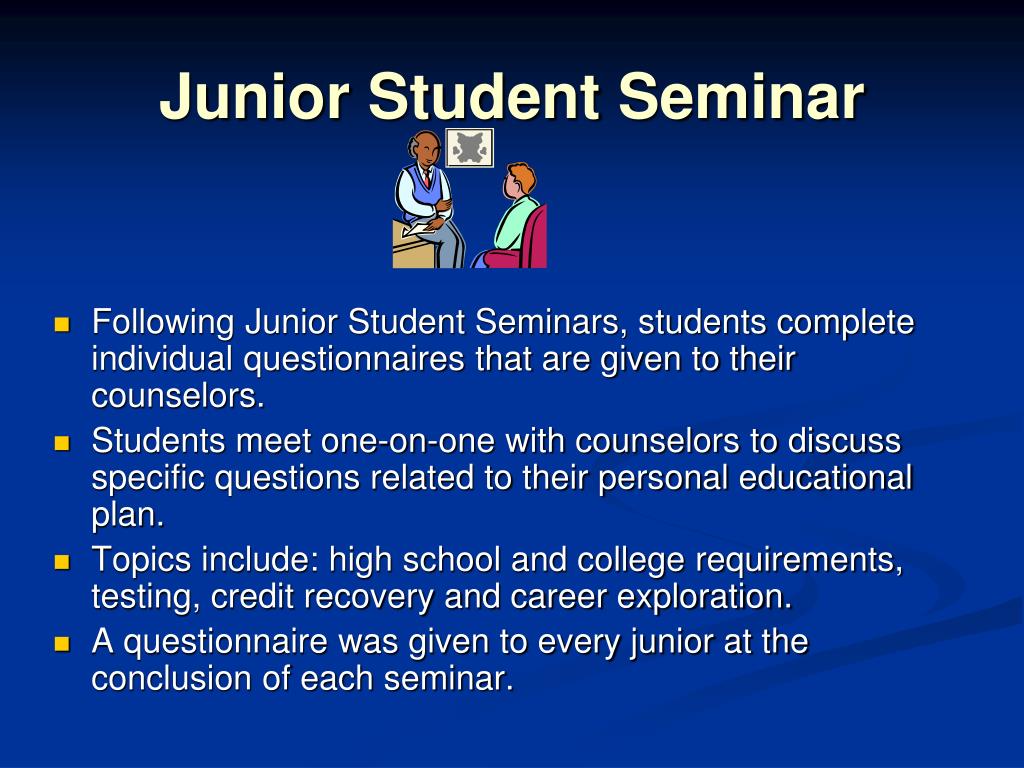 Junior Student Seminar

- Following Junior Student Seminars, students complete individual questionnaires that are given to their counselors.
- Students meet one-on-one with counselors to discuss specific questions related to their personal educational plan.
- Topics include: high school and college requirements, testing, credit recovery and career exploration.
- A questionnaire was given to every junior at the conclusion of each seminar.